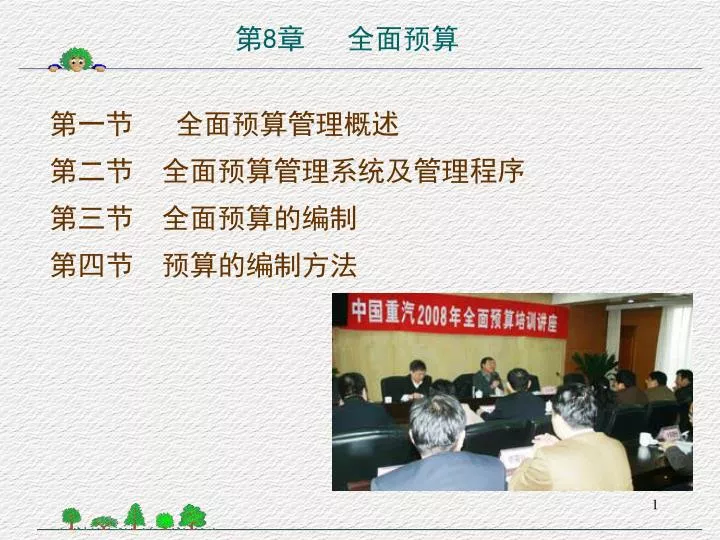 第8章　全面预算

第一节　全面预算管理概述
第二节　全面预算管理系统及管理程序
第三节　全面预算的编制
第四节　预算的编制方法

中国重汽2008年全面预算培训讲座

1